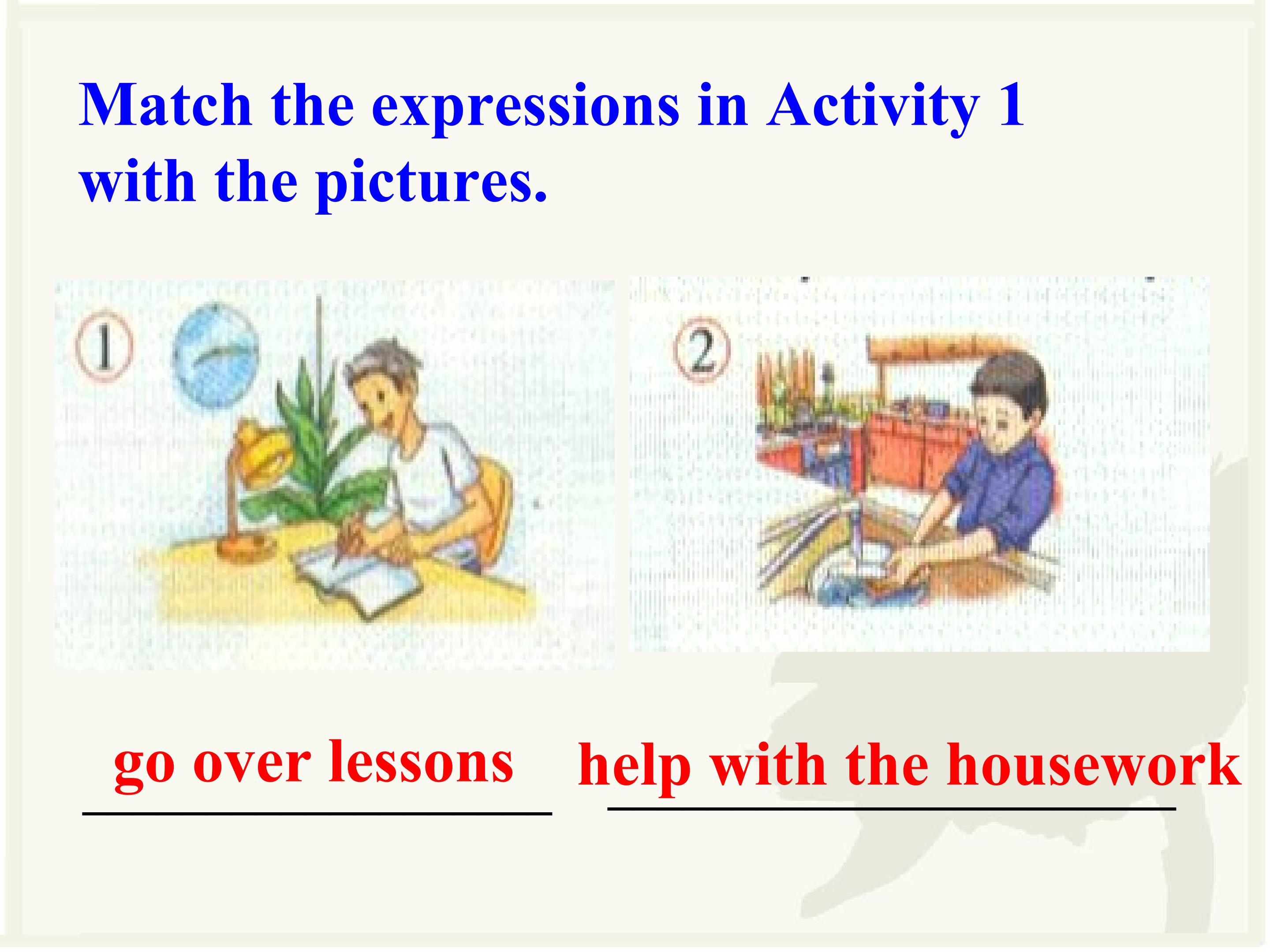 Match the expressions in Activity 1 with the pictures.

①

②

go over lessons

help with the housework